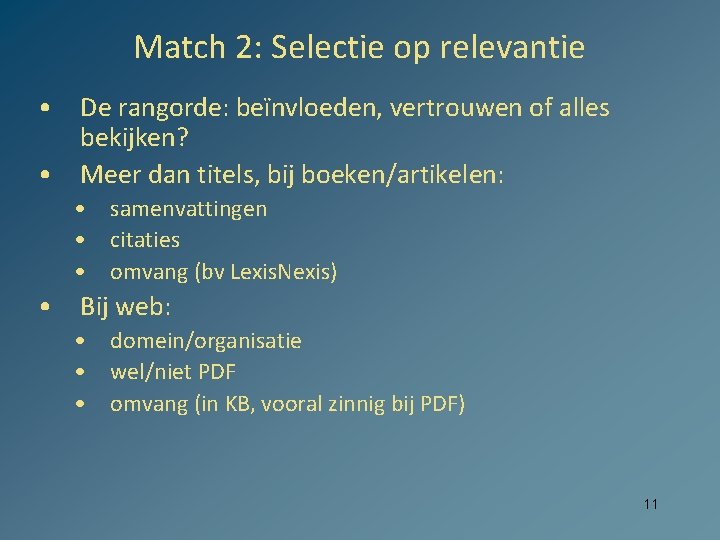 Match 2: Selectie op relevantie

• De rangorde: beïnvloeden, vertrouwen of alles bekijken?
• Meer dan titels, bij boeken/artikelen:
  • samenvattingen
  • citaties
  • omvang (bv LexisNexis)
• Bij web:
  • domein/organisatie
  • wel/niet PDF
  • omvang (in KB, vooral zinnig bij PDF)

11